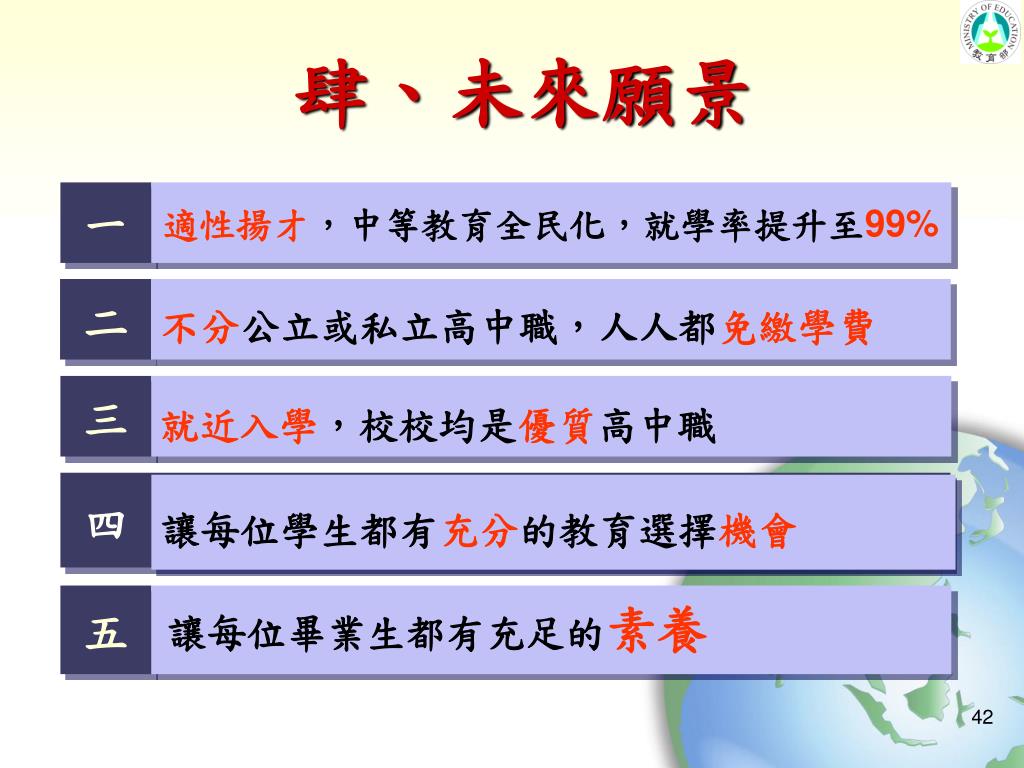 MINISTRY OF EDUCATION
教育部

肆、未來願景

一 適性揚才，中等教育全民化，就學率提升至99%

二 不分公立或私立高中職，人人都免繳學費

三 就近入學，校校均是優質高中職

四 讓每位學生都有充分的教育選擇機會

五 讓每位畢業生都有充足的素養

42